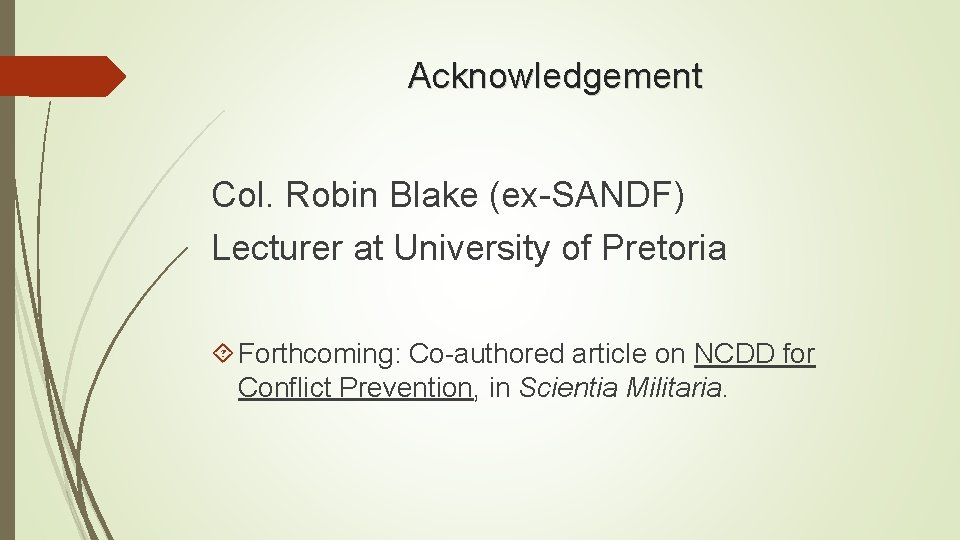 Acknowledgement

Col. Robin Blake (ex-SANDF)
Lecturer at University of Pretoria

Forthcoming: Co-authored article on NCDD for Conflict Prevention, in Scientia Militaria.